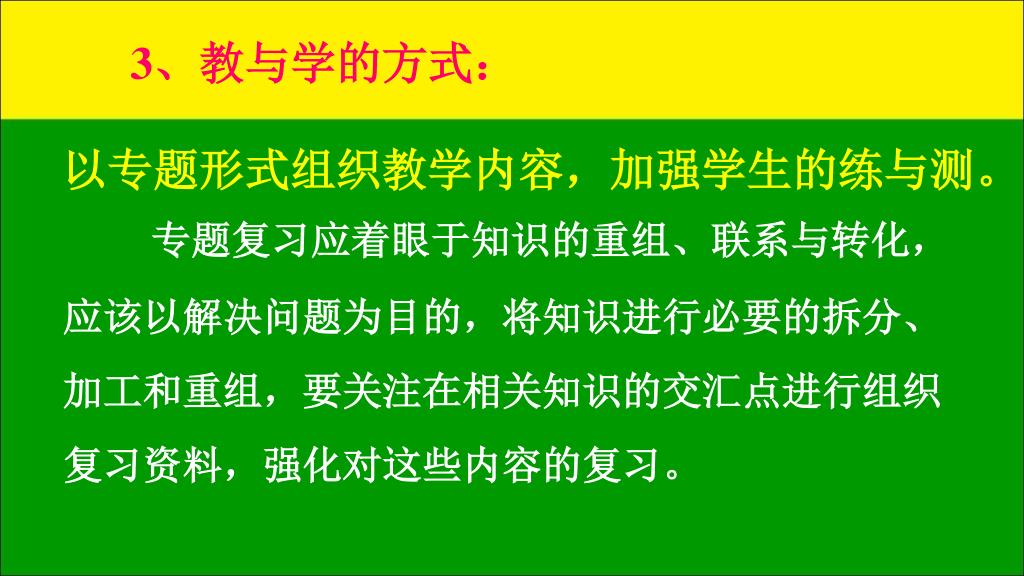 3、教与学的方式：

以专题形式组织教学内容，加强学生的练与测。

专题复习应着眼于知识的重组、联系与转化，应该以解决问题为目的，将知识进行必要的拆分、加工和重组，要关注在相关知识的交汇点进行组织复习资料，强化对这些内容的复习。